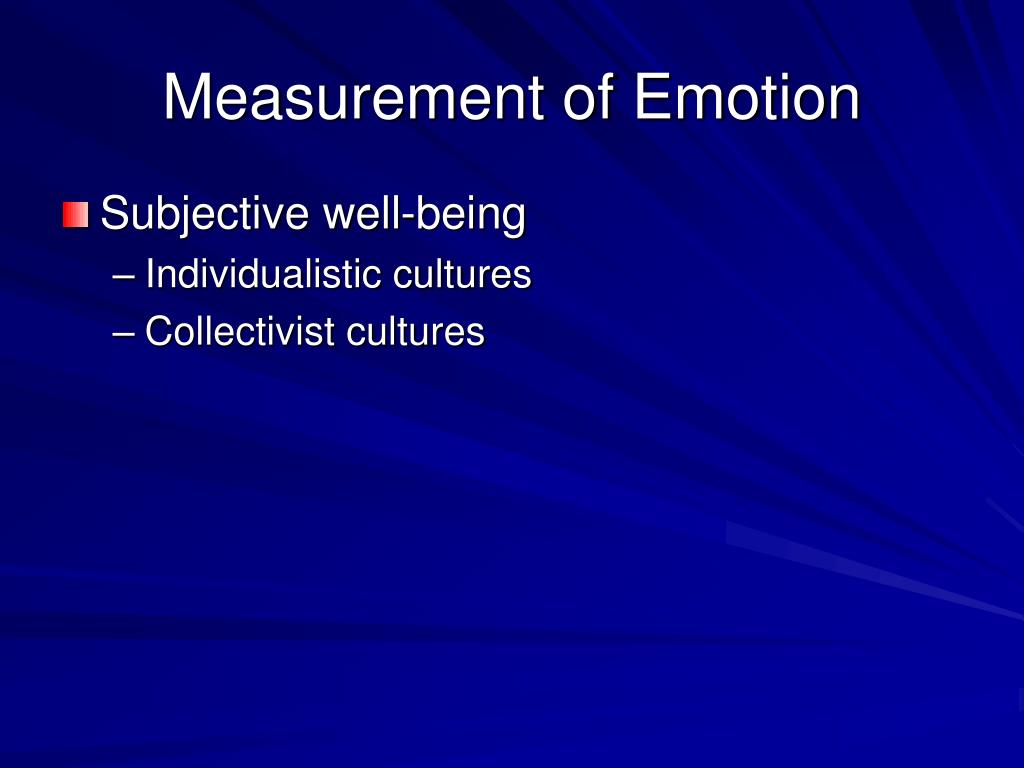 Measurement of Emotion

Subjective well-being
– Individualistic cultures
– Collectivist cultures